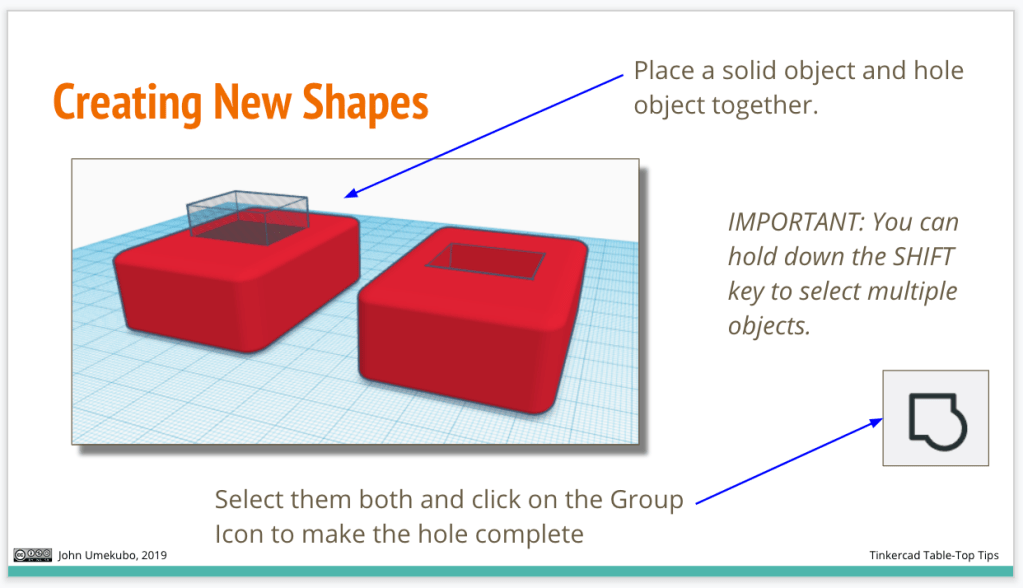 Creating New Shapes

Place a solid object and hole object together.

IMPORTANT: You can hold down the SHIFT key to select multiple objects.

Select them both and click on the Group Icon to make the hole complete

John Umekubo, 2019

Tinkercad Table-Top Tips